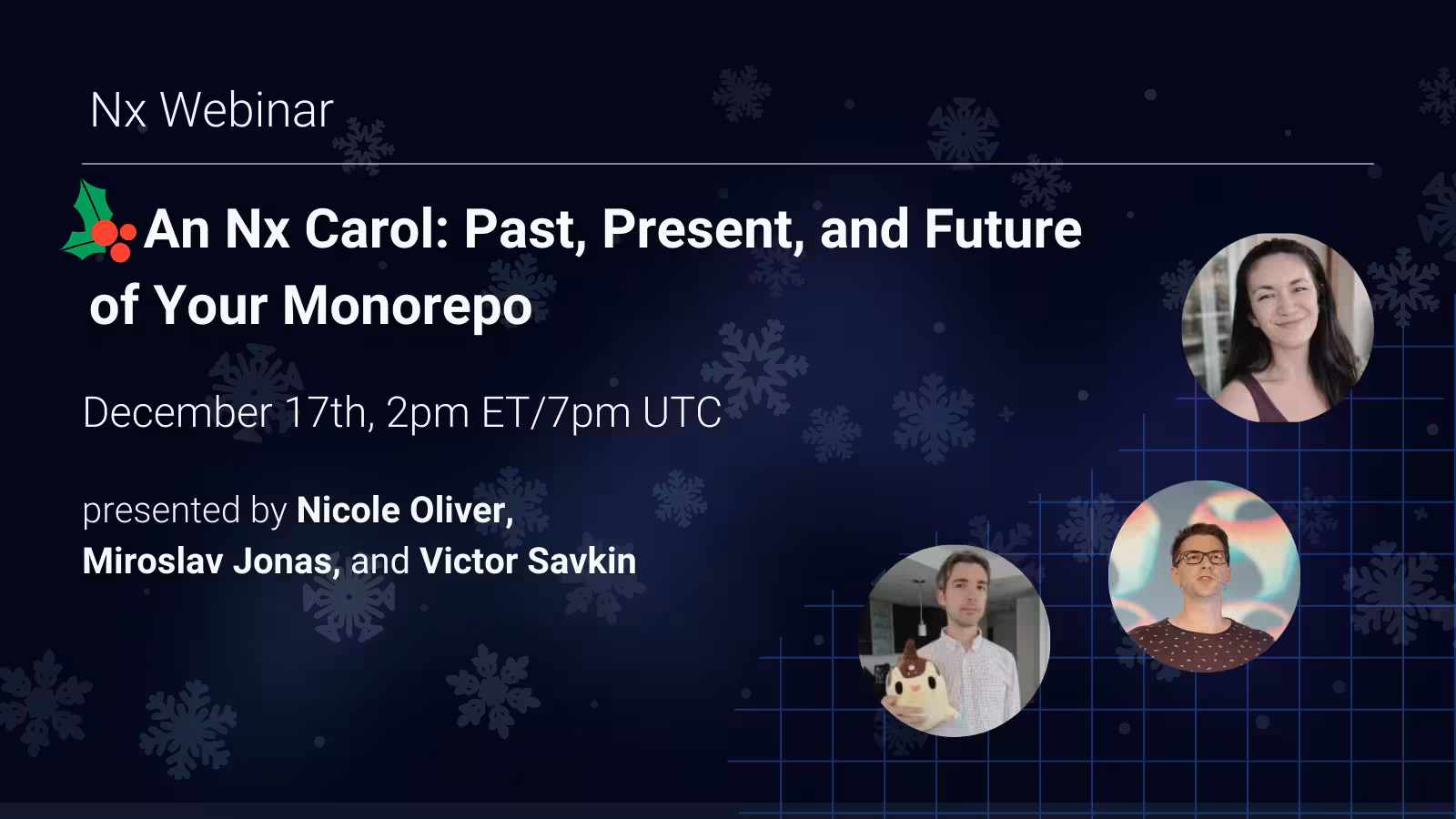 Nx Webinar

An Nx Carol: Past, Present, and Future of Your Monorepo

December 17th, 2pm ET/7pm UTC

presented by Nicole Oliver, Miroslav Jonas, and Victor Savkin